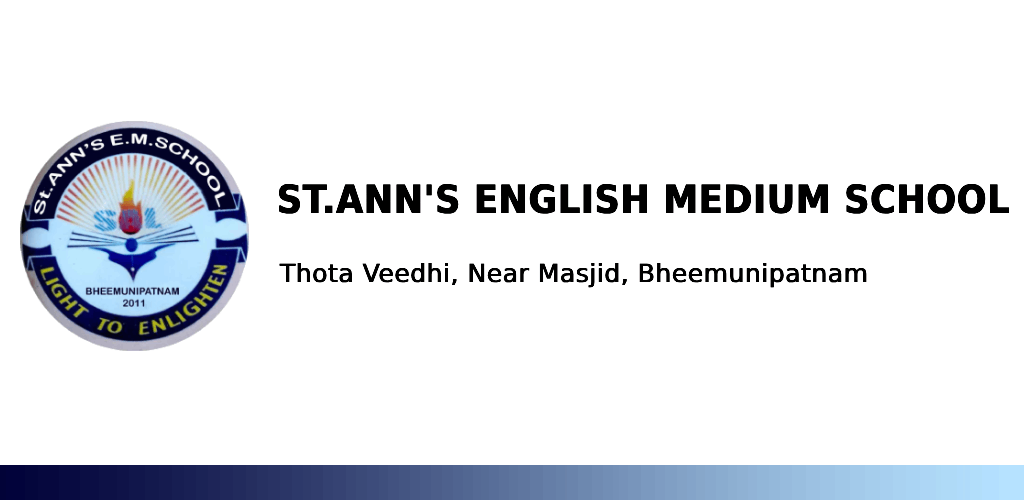 St.ANN'S E.M.SCHOOL
SOL
BHEEMUNIPATNAM
2011
LIGHT TO ENLIGHTEN

ST.ANN'S ENGLISH MEDIUM SCHOOL

Thota Veedhi, Near Masjid, Bheemunipatnam